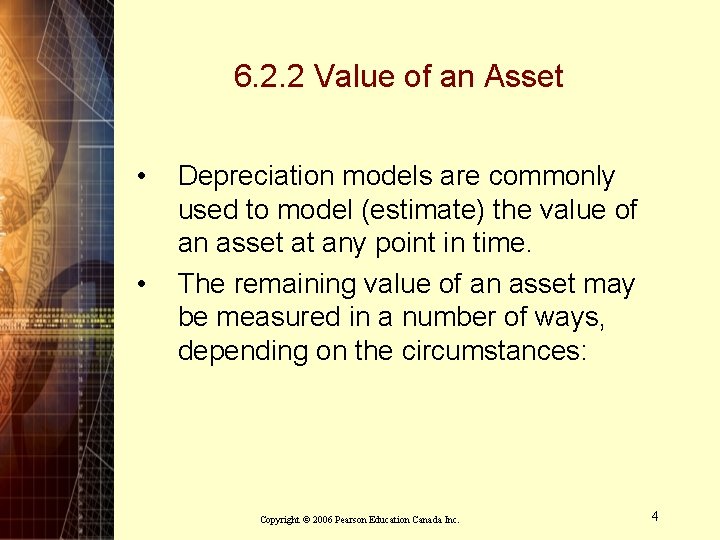 6.2.2 Value of an Asset

• Depreciation models are commonly used to model (estimate) the value of an asset at any point in time.

• The remaining value of an asset may be measured in a number of ways, depending on the circumstances:

Copyright © 2006 Pearson Education Canada Inc.

4